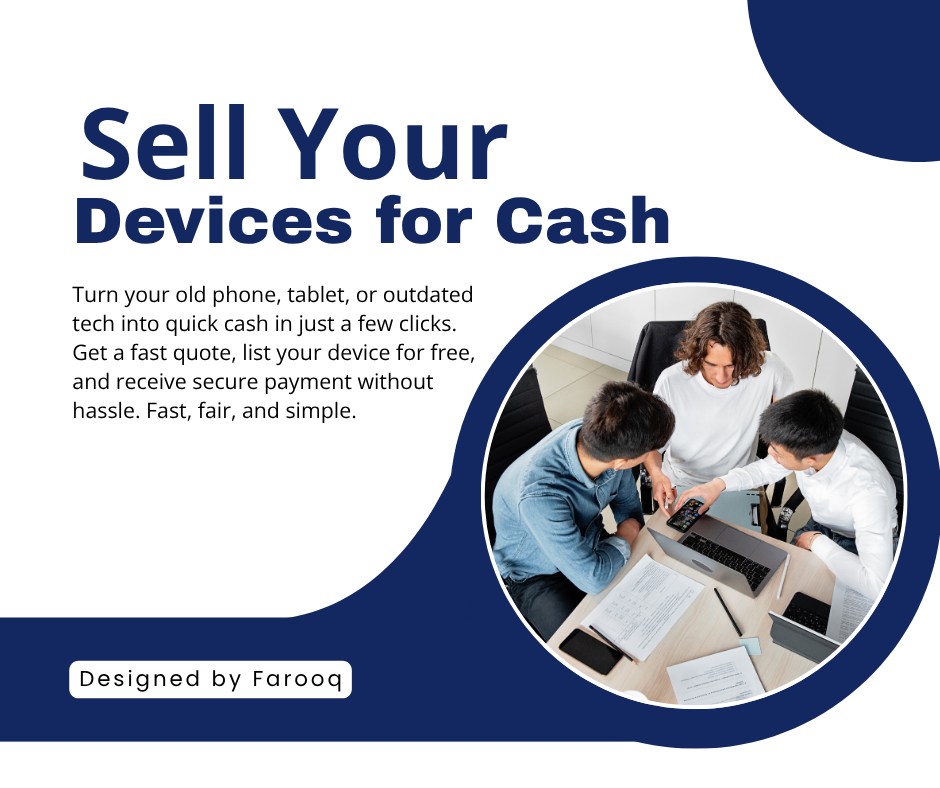 Sell Your
Devices for Cash

Turn your old phone, tablet, or outdated tech into quick cash in just a few clicks. Get a fast quote, list your device for free, and receive secure payment without hassle. Fast, fair, and simple.

Designed by Farooq